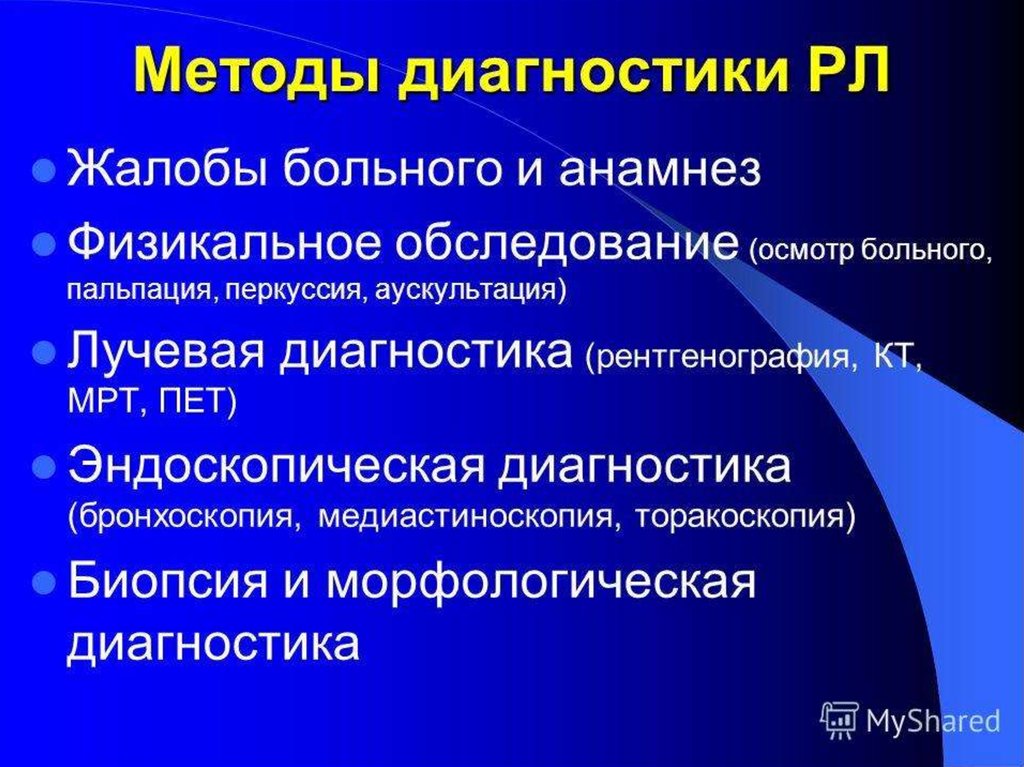 Методы диагностики РЛ

Жалобы больного и анамнез

Физикальное обследование (осмотр больного, пальпация, перкуссия, аускультация)

Лучевая диагностика (рентгенография, КТ, МРТ, ПЕТ)

Эндоскопическая диагностика (бронхоскопия, медиастиноскопия, торакоскопия)

Биопсия и морфологическая диагностика

MyShared